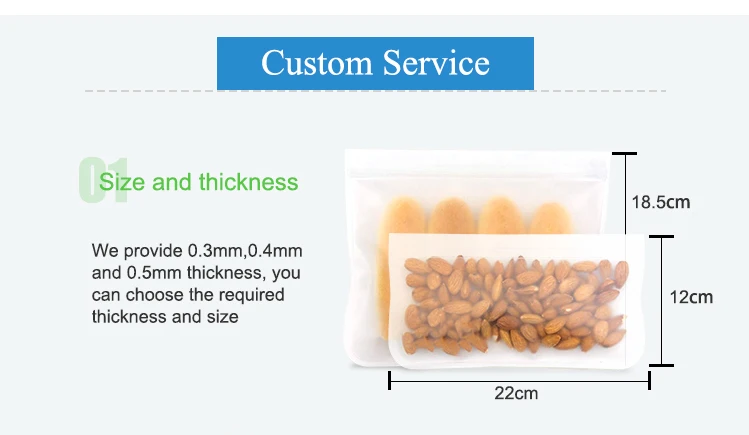 Custom Service

01 Size and thickness

We provide 0.3mm,0.4mm and 0.5mm thickness, you can choose the required thickness and size

18.5cm

12cm

22cm